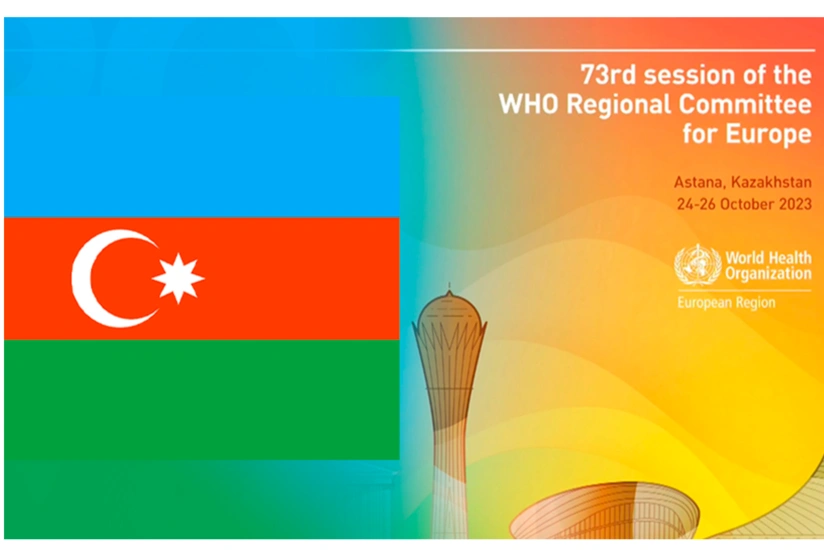 73rd session of the WHO Regional Committee for Europe

Astana, Kazakhstan
24-26 October 2023

World Health Organization
European Region